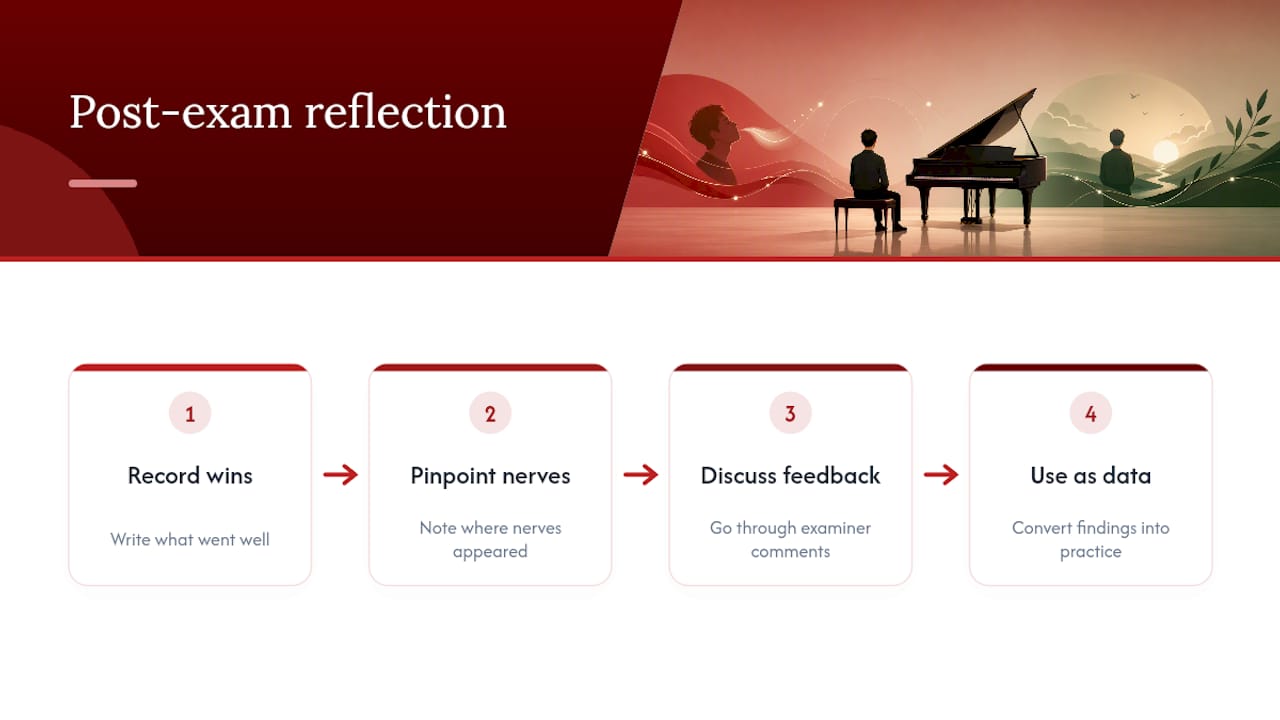 Post-exam reflection

1

Record wins

Write what went well

2

Pinpoint nerves

Note where nerves appeared

3

Discuss feedback

Go through examiner comments

4

Use as data

Convert findings into practice